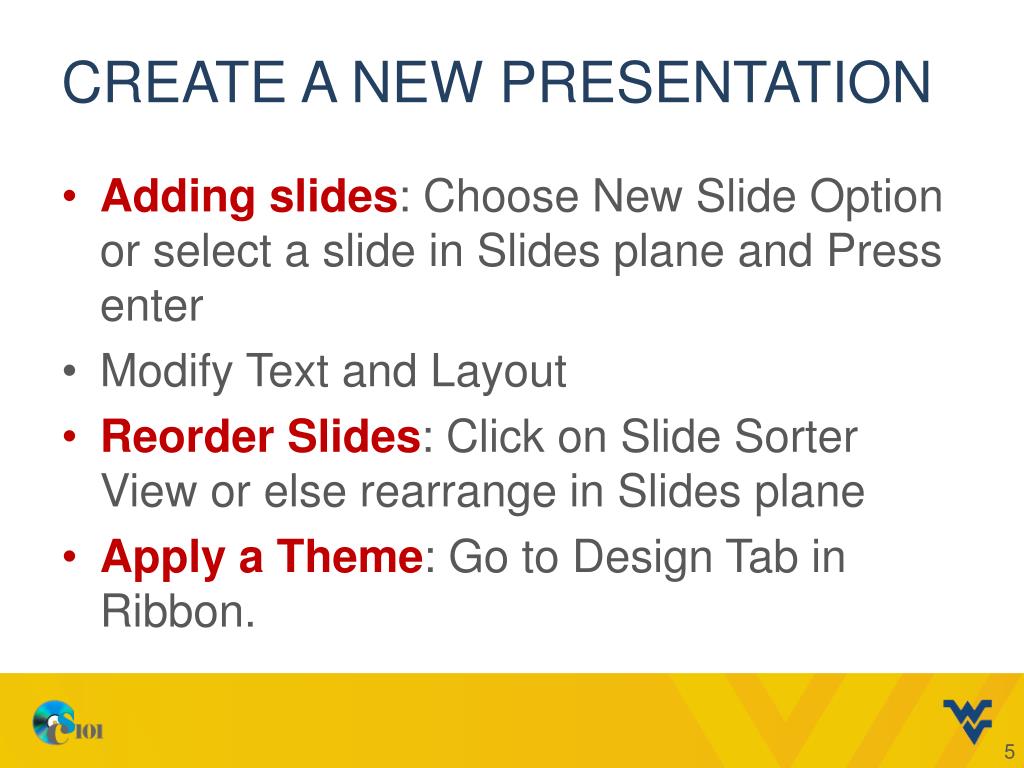 CREATE A NEW PRESENTATION

• Adding slides: Choose New Slide Option or select a slide in Slides plane and Press enter
• Modify Text and Layout
• Reorder Slides: Click on Slide Sorter View or else rearrange in Slides plane
• Apply a Theme: Go to Design Tab in Ribbon.

CS101

5